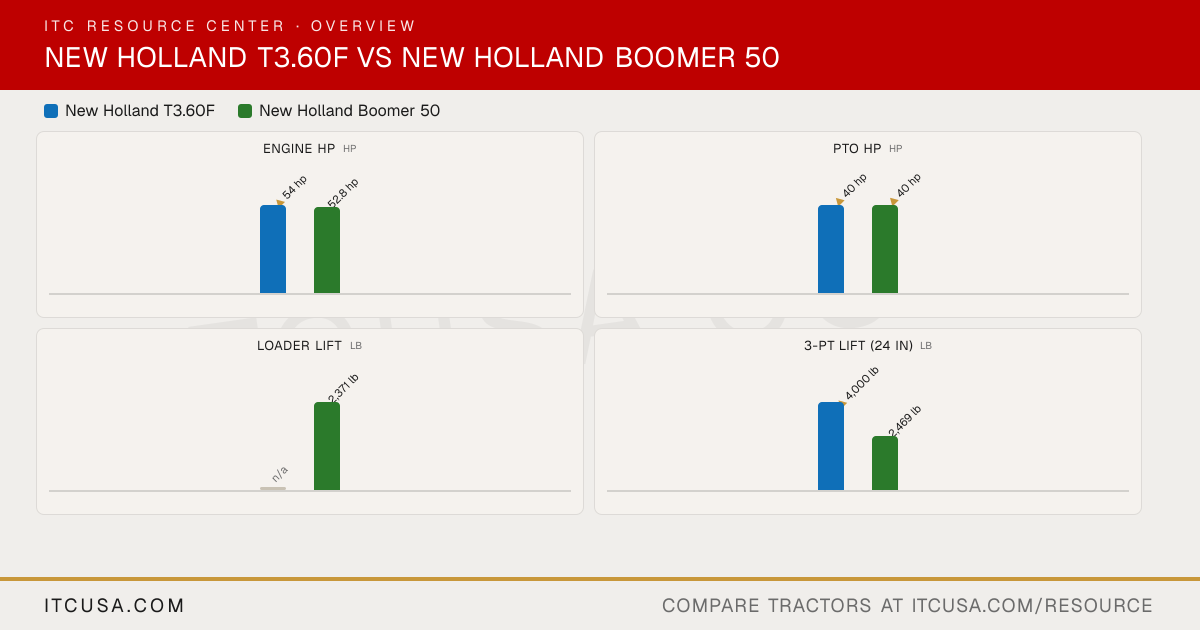 ITC RESOURCE CENTER · OVERVIEW

NEW HOLLAND T3.60F VS NEW HOLLAND BOOMER 50

New Holland T3.60F
New Holland Boomer 50

ENGINE HP HP
54 hp
52.8 hp

PTO HP HP
40 hp
40 hp

LOADER LIFT LB
n/a
2,371 lb

3-PT LIFT (24 IN) LB
4,000 lb
2,469 lb

ITCUSA.COM

COMPARE TRACTORS AT ITCUSA.COM/RESOURCE